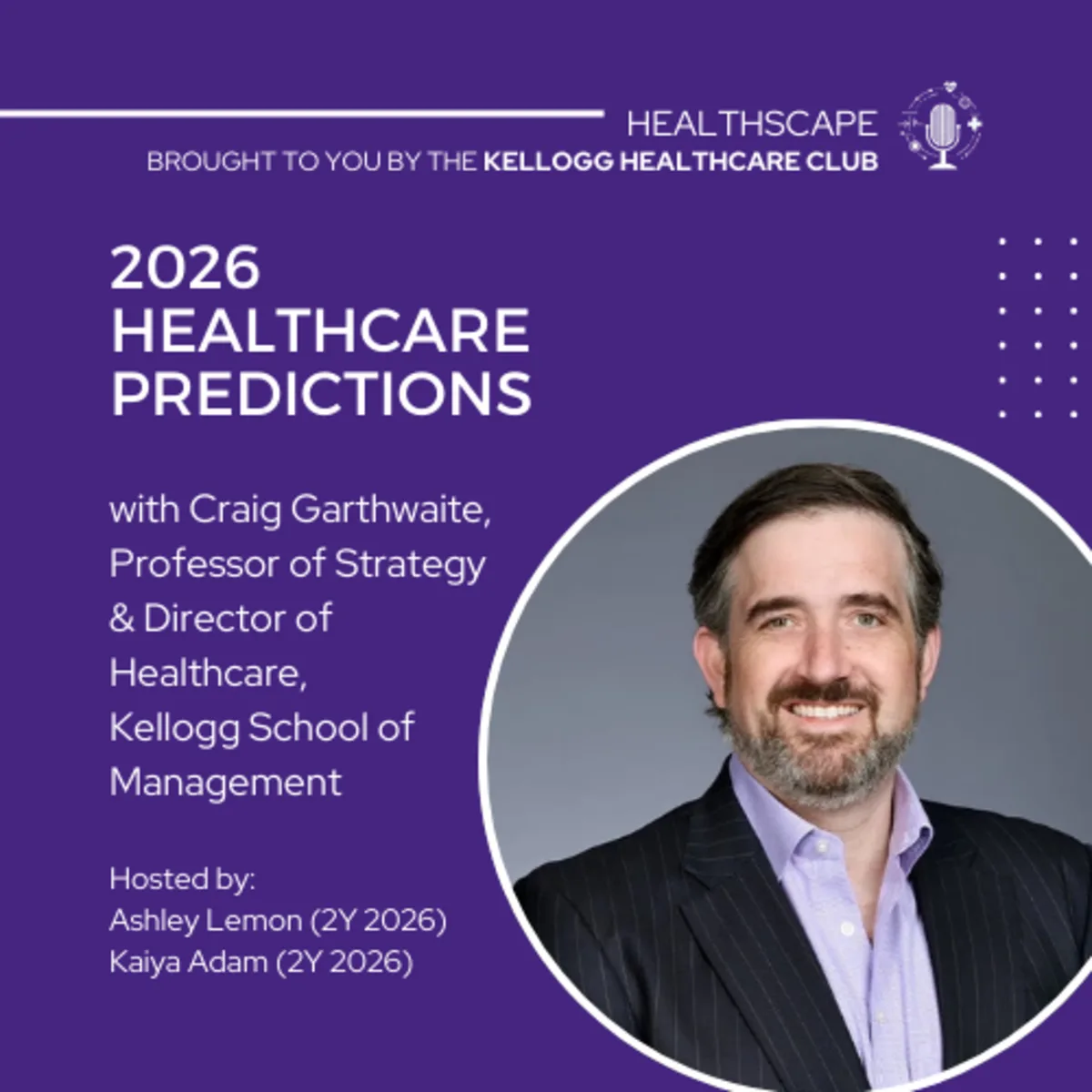 HEALTHSCAPE
BROUGHT TO YOU BY THE KELLOGG HEALTHCARE CLUB

2026
HEALTHCARE
PREDICTIONS

with Craig Garthwaite, Professor of Strategy & Director of Healthcare, Kellogg School of Management

Hosted by:
Ashley Lemon (2Y 2026)
Kaiya Adam (2Y 2026)